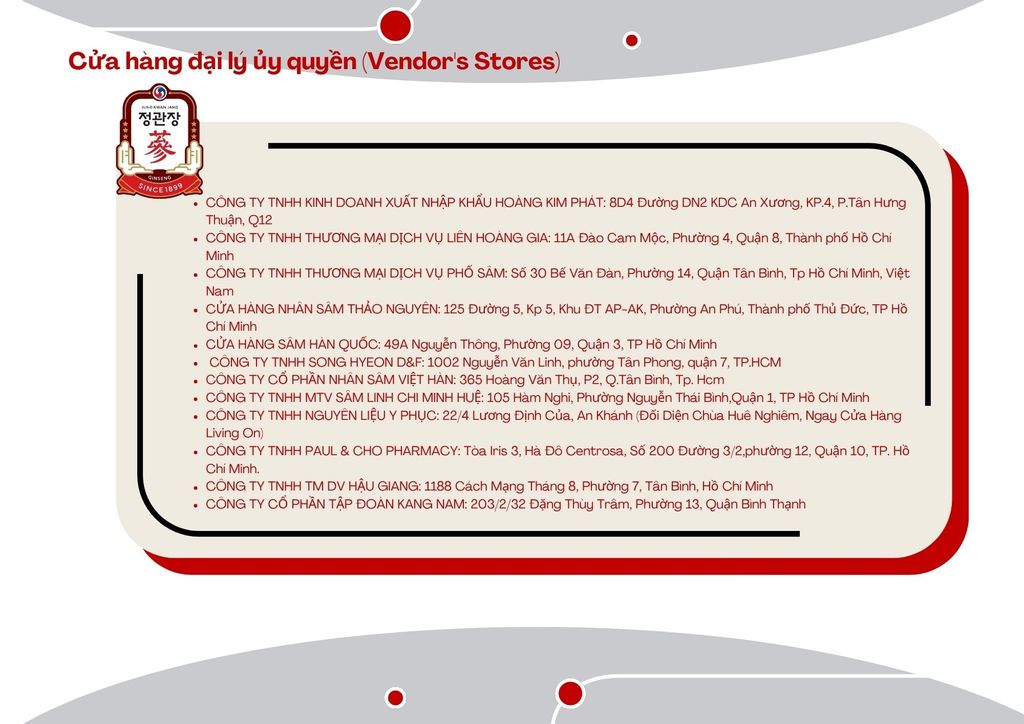 Cửa hàng đại lý ủy quyền (Vendor's Stores)

JUNG KWAN JANG
정관장
蔘
GINSENG
SINCE 1899

- CÔNG TY TNHH KINH DOANH XUẤT NHẬP KHẨU HOÀNG KIM PHÁT: 8D4 Đường DN2 KDC An Xương, KP.4, P.Tân Hưng Thuận, Q12
- CÔNG TY TNHH THƯƠNG MẠI DỊCH VỤ LIÊN HOÀNG GIA: 11A Đào Cam Mộc, Phường 4, Quận 8, Thành phố Hồ Chí Minh
- CÔNG TY TNHH THƯƠNG MẠI DỊCH VỤ PHỐ SÂM: Số 30 Bế Văn Đàn, Phường 14, Quận Tân Bình, Tp Hồ Chí Minh, Việt Nam
- CỬA HÀNG NHÂN SÂM THẢO NGUYÊN: 125 Đường 5, Kp 5, Khu ĐT AP-AK, Phường An Phú, Thành phố Thủ Đức, TP Hồ Chí Minh
- CỬA HÀNG SÂM HÀN QUỐC: 49A Nguyễn Thông, Phường 09, Quận 3, TP Hồ Chí Minh
- CÔNG TY TNHH SONG HYEON D&F: 1002 Nguyễn Văn Linh, phường Tân Phong, quận 7, TP.HCM
- CÔNG TY CỔ PHẦN NHÂN SÂM VIỆT HÀN: 365 Hoàng Văn Thụ, P2, Q.Tân Bình, Tp. Hcm
- CÔNG TY TNHH MTV SÂM LINH CHI MINH HUỆ: 105 Hàm Nghi, Phường Nguyễn Thái Bình,Quận 1, TP Hồ Chí Minh
- CÔNG TY TNHH NGUYÊN LIỆU Y PHỤC: 22/4 Lương Định Của, An Khánh (Đối Diện Chùa Huê Nghiêm, Ngay Cửa Hàng Living On)
- CÔNG TY TNHH PAUL & CHO PHARMACY: Tòa Iris 3, Hà Đô Centrosa, Số 200 Đường 3/2,phường 12, Quận 10, TP. Hồ Chí Minh.
- CÔNG TY TNHH TM DV HẬU GIANG: 1188 Cách Mạng Tháng 8, Phường 7, Tân Bình, Hồ Chí Minh
- CÔNG TY CỔ PHẦN TẬP ĐOÀN KANG NAM: 203/2/32 Đặng Thùy Trâm, Phường 13, Quận Bình Thạnh